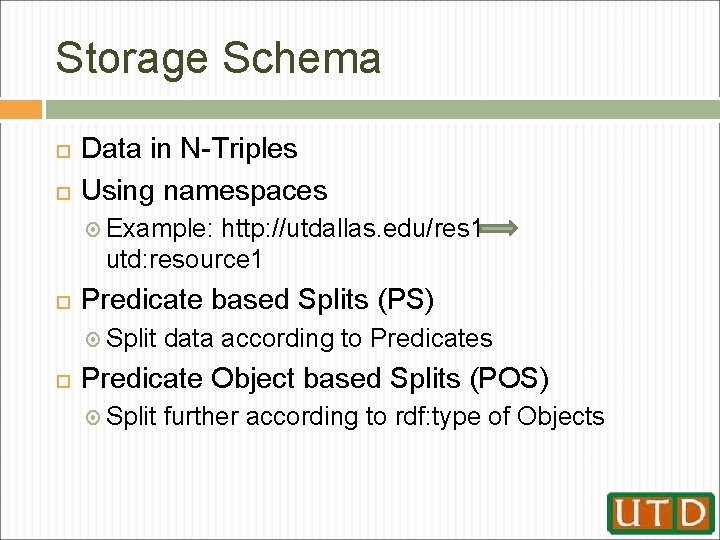 Storage Schema

Data in N-Triples

Using namespaces

Example: http://utdallas.edu/res1 utd:resource1

Predicate based Splits (PS)

Split data according to Predicates

Predicate Object based Splits (POS)

Split further according to rdf:type of Objects

UTD